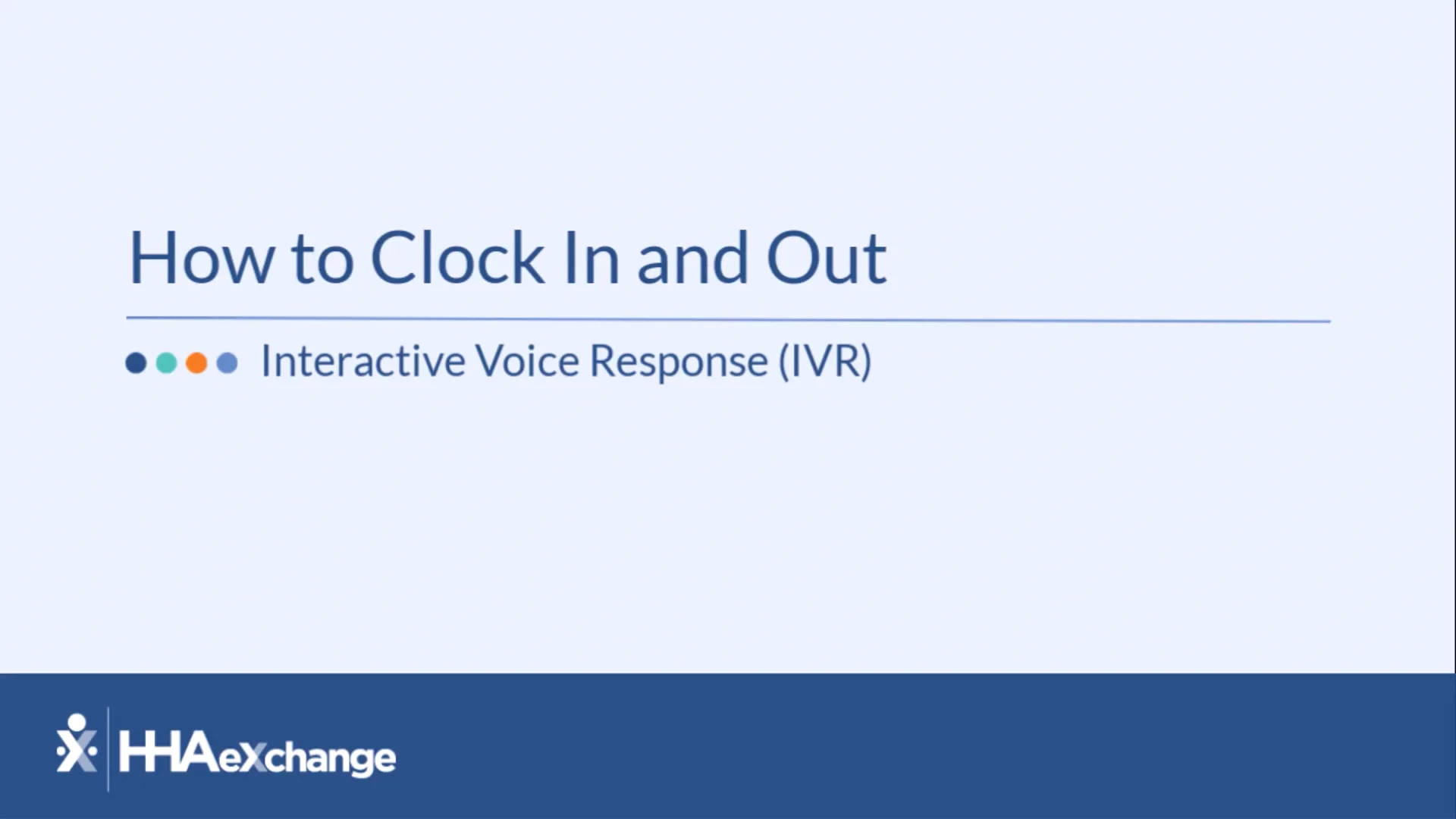 How to Clock In and Out

Interactive Voice Response (IVR)

HHAeXchange